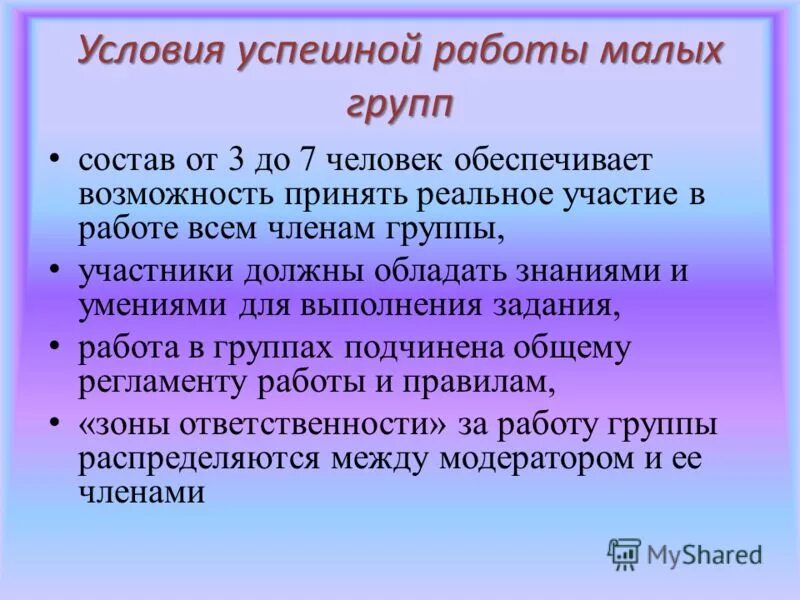 Условия успешной работы малых групп

• состав от 3 до 7 человек обеспечивает возможность принять реальное участие в работе всем членам группы,

• участники должны обладать знаниями и умениями для выполнения задания,

• работа в группах подчинена общему регламенту работы и правилам,

• «зоны ответственности» за работу группы распределяются между модератором и ее членами

MyShared